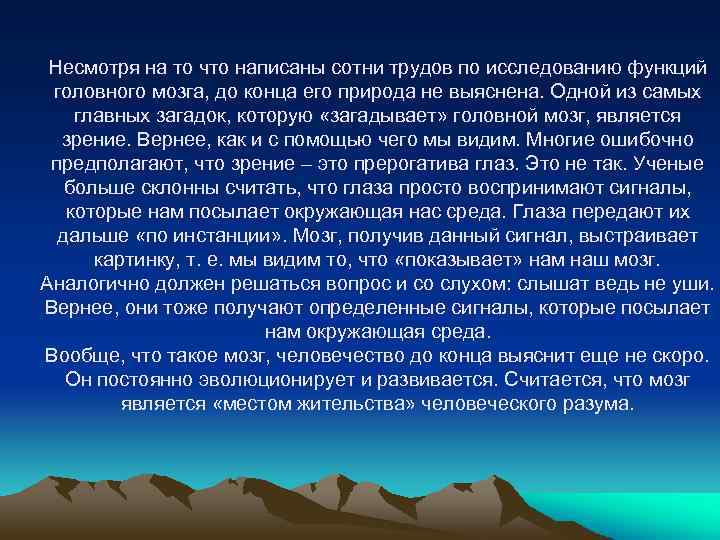 Несмотря на то что написаны сотни трудов по исследованию функций головного мозга, до конца его природа не выяснена. Одной из самых главных загадок, которую «загадывает» головной мозг, является зрение. Вернее, как и с помощью чего мы видим. Многие ошибочно предполагают, что зрение – это прерогатива глаз. Это не так. Ученые больше склонны считать, что глаза просто воспринимают сигналы, которые нам посылает окружающая нас среда. Глаза передают их дальше «по инстанции». Мозг, получив данный сигнал, выстраивает картинку, т. е. мы видим то, что «показывает» нам наш мозг. Аналогично должен решаться вопрос и со слухом: слышат ведь не уши. Вернее, они тоже получают определенные сигналы, которые посылает нам окружающая среда.
Вообще, что такое мозг, человечество до конца выяснит еще не скоро. Он постоянно эволюционирует и развивается. Считается, что мозг является «местом жительства» человеческого разума.